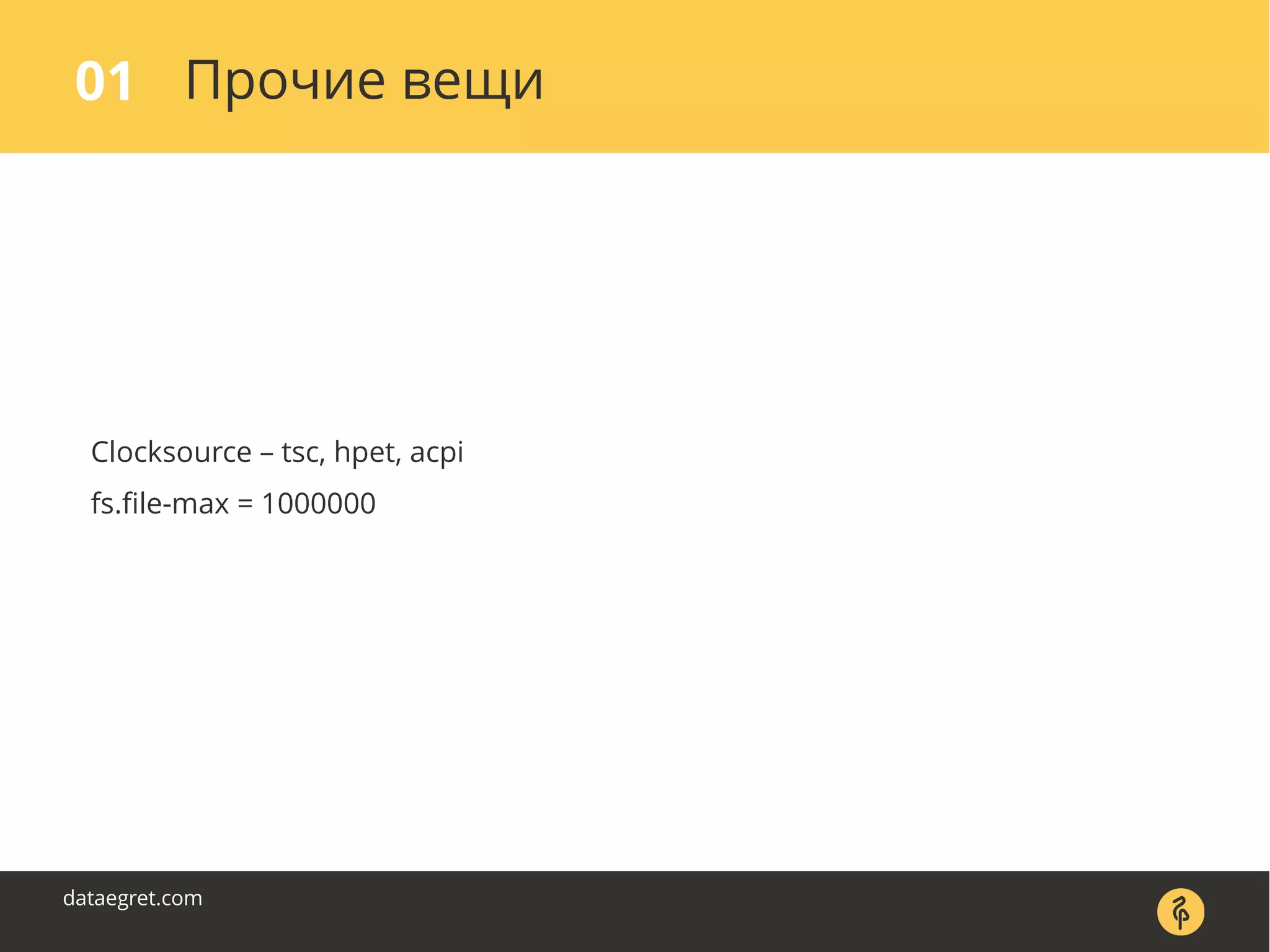 01 Прочие вещи

Clocksource – tsc, hpet, acpi

fs.file-max = 1000000

dataegret.com